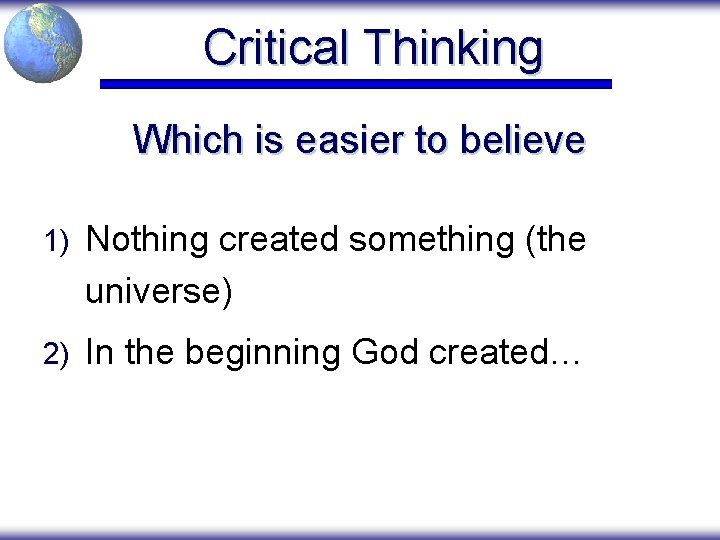 Critical Thinking

Which is easier to believe

1) Nothing created something (the universe)

2) In the beginning God created…